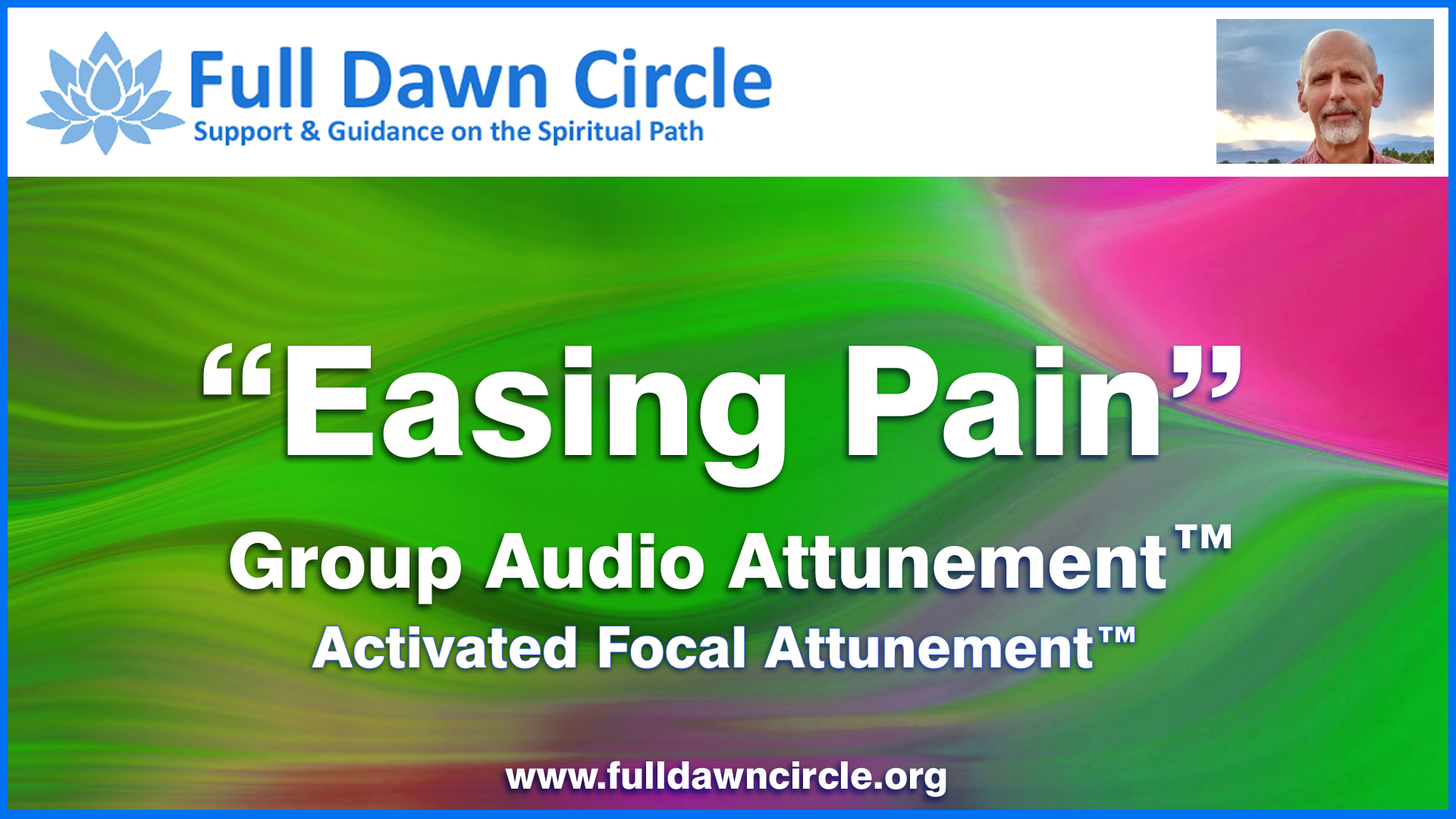 Full Dawn Circle
Support & Guidance on the Spiritual Path

“Easing Pain”

Group Audio Attunement™
Activated Focal Attunement™

www.fulldawncircle.org